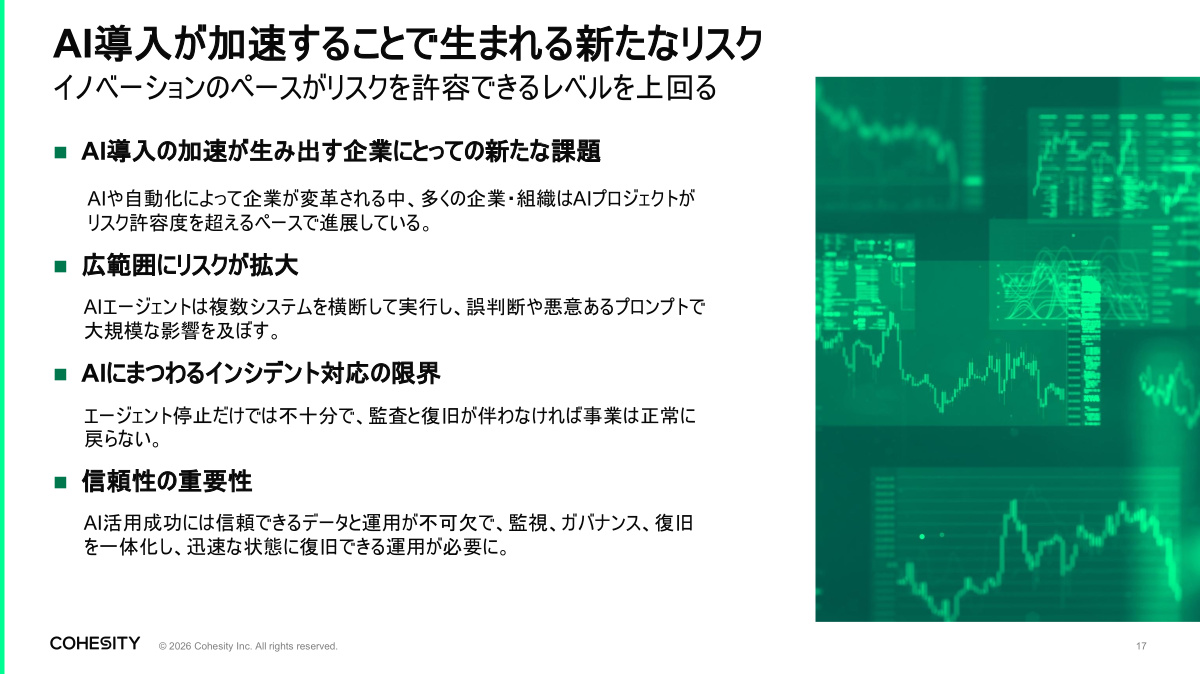 AI導入が加速することで生まれる新たなリスク

イノベーションのペースがリスクを許容できるレベルを上回る

■ AI導入の加速が生み出す企業にとっての新たな課題

AIや自動化によって企業が変革される中、多くの企業・組織はAIプロジェクトがリスク許容度を超えるペースで進展している。

■ 広範囲にリスクが拡大

AIエージェントは複数システムを横断して実行し、誤判断や悪意あるプロンプトで大規模な影響を及ぼす。

■ AIにまつわるインシデント対応の限界

エージェント停止だけでは不十分で、監査と復旧が伴わなければ事業は正常に戻らない。

■ 信頼性の重要性

AI活用成功には信頼できるデータと運用が不可欠で、監視、ガバナンス、復旧を一体化し、迅速な状態に復旧できる運用が必要に。

COHESITY © 2026 Cohesity Inc. All rights reserved.

17